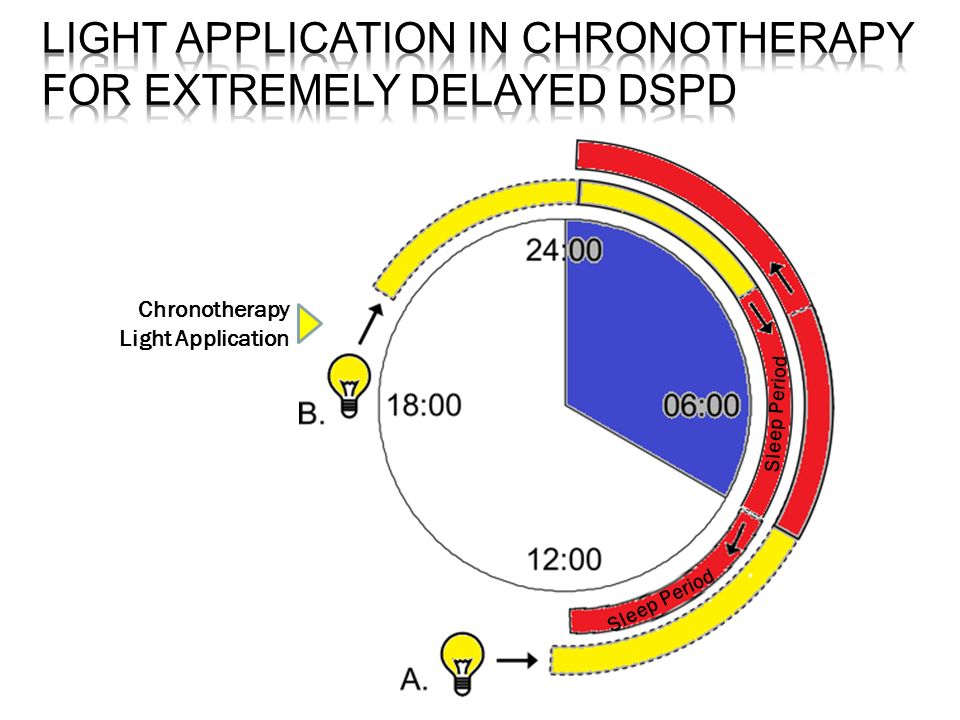 LIGHT APPLICATION IN CHRONOTHERAPY FOR EXTREMELY DELAYED DSPD

Chronotherapy Light Application

24:00

18:00

06:00

12:00

Sleep Period

Sleep Period

B.

A.